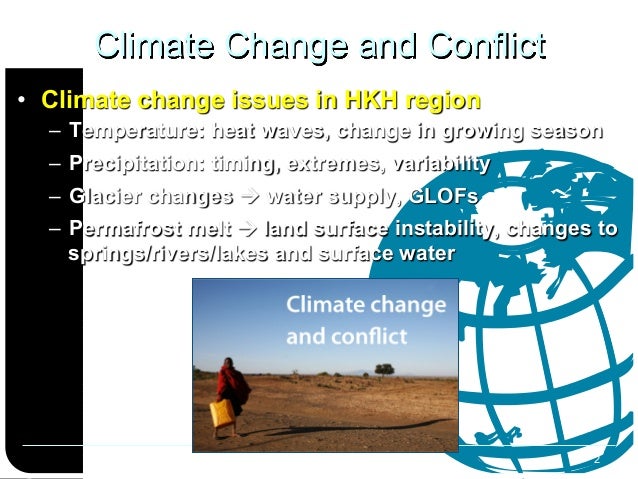 Climate Change and Conflict

• Climate change issues in HKH region
– Temperature: heat waves, change in growing season
– Precipitation: timing, extremes, variability
– Glacier changes → water supply, GLOFs
– Permafrost melt → land surface instability, changes to springs/rivers/lakes and surface water

Climate change and conflict

2